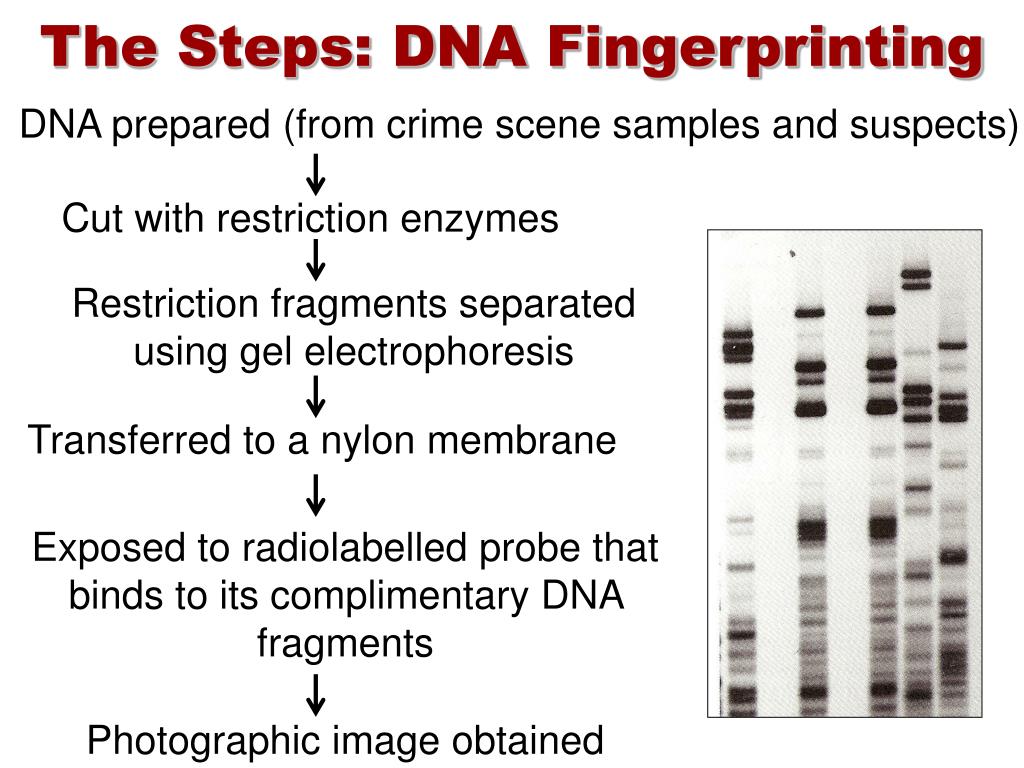 The Steps: DNA Fingerprinting

DNA prepared (from crime scene samples and suspects)

↓

Cut with restriction enzymes

↓

Restriction fragments separated using gel electrophoresis

↓

Transferred to a nylon membrane

↓

Exposed to radiolabelled probe that binds to its complimentary DNA fragments

↓

Photographic image obtained